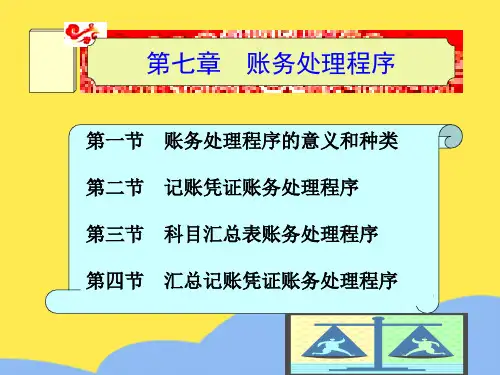 第七章　账务处理程序

第一节　账务处理程序的意义和种类

第二节　记账凭证账务处理程序

第三节　科目汇总表账务处理程序

第四节　汇总记账凭证账务处理程序